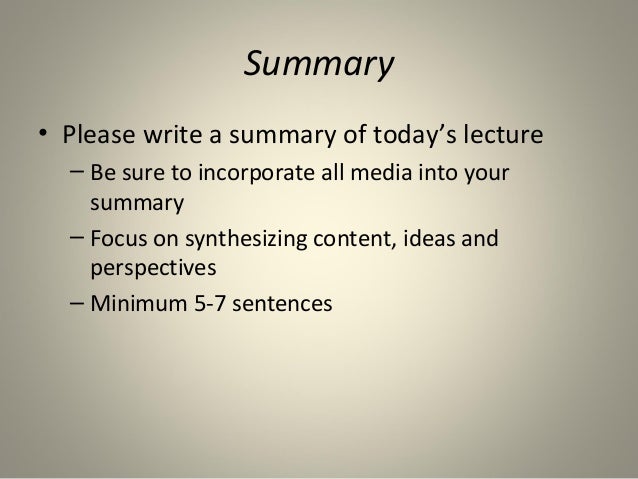 Summary

• Please write a summary of today's lecture
– Be sure to incorporate all media into your summary
– Focus on synthesizing content, ideas and perspectives
– Minimum 5-7 sentences